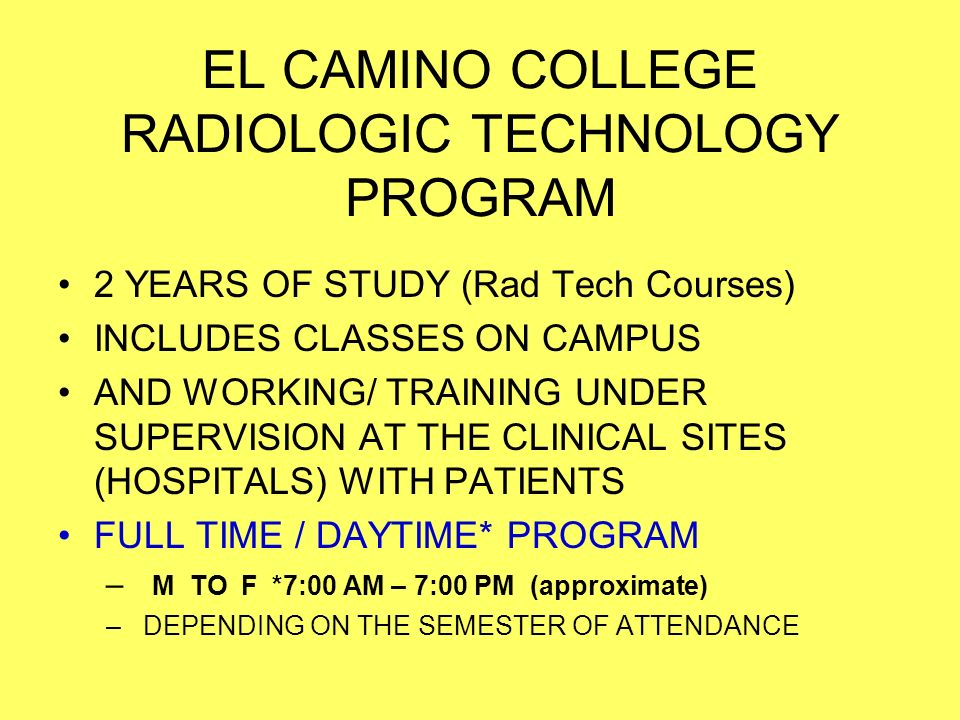 EL CAMINO COLLEGE RADIOLOGIC TECHNOLOGY PROGRAM

• 2 YEARS OF STUDY (Rad Tech Courses)
• INCLUDES CLASSES ON CAMPUS
• AND WORKING/ TRAINING UNDER SUPERVISION AT THE CLINICAL SITES (HOSPITALS) WITH PATIENTS
• FULL TIME / DAYTIME* PROGRAM
– M TO F *7:00 AM – 7:00 PM (approximate)
– DEPENDING ON THE SEMESTER OF ATTENDANCE